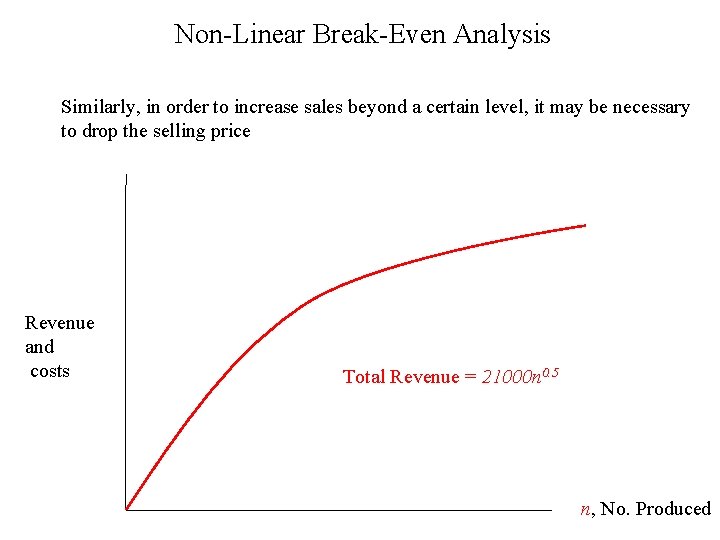 Non-Linear Break-Even Analysis

Similarly, in order to increase sales beyond a certain level, it may be necessary to drop the selling price

Revenue and costs

Total Revenue = $21000n^{0.5}$

$n$, No. Produced